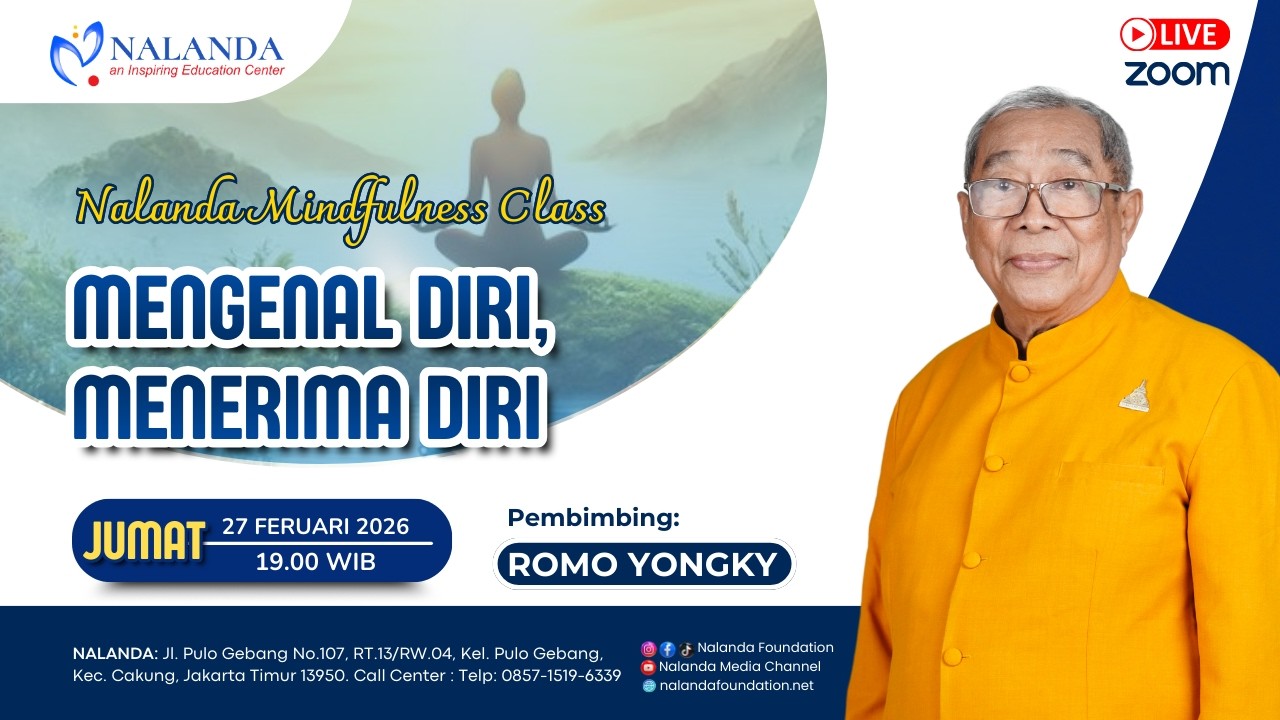 NALANDA
an Inspiring Education Center

LIVE
ZOOM

Nalanda Mindfulness Class

MENGENAL DIRI, MENERIMA DIRI

JUMAT 27 FERUARI 2026
19.00 WIB

Pembimbing:
ROMO YONGKY

NALANDA: Jl. Pulo Gebang No.107, RT.13/RW.04, Kel. Pulo Gebang, Kec. Cakung, Jakarta Timur 13950. Call Center : Telp: 0857-1519-6339

Nalanda Foundation
Nalanda Media Channel
nalandafoundation.net